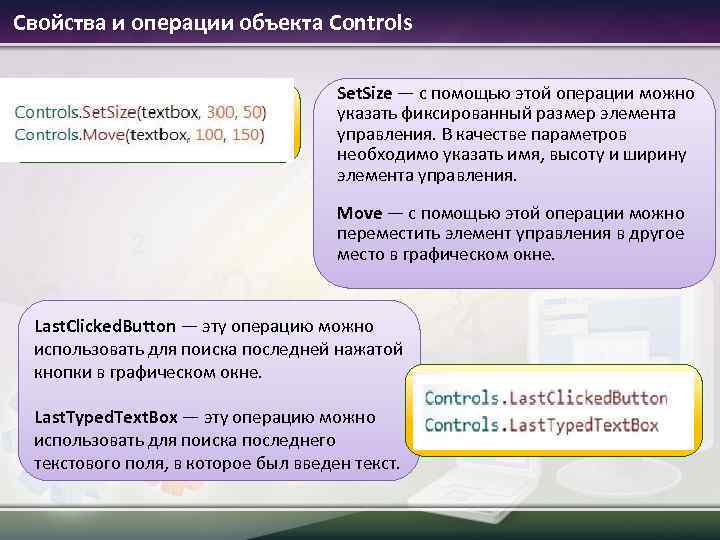 Свойства и операции объекта Controls

Controls.SetSize(textbox, 300, 50)
Controls.Move(textbox, 100, 150)

SetSize — с помощью этой операции можно указать фиксированный размер элемента управления. В качестве параметров необходимо указать имя, высоту и ширину элемента управления.

Move — с помощью этой операции можно переместить элемент управления в другое место в графическом окне.

LastClickedButton — эту операцию можно использовать для поиска последней нажатой кнопки в графическом окне.

LastTypedTextBox — эту операцию можно использовать для поиска последнего текстового поля, в которое был введен текст.

Controls.LastClickedButton
Controls.LastTypedTextBox